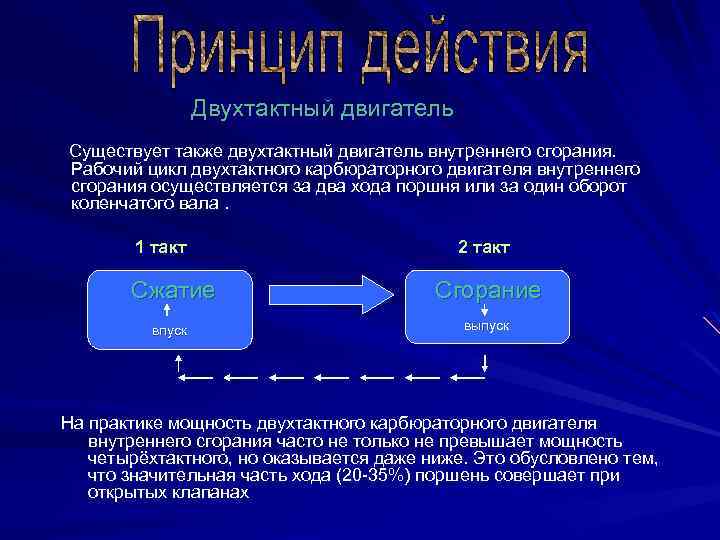 Принцип действия

Двухтактный двигатель

Существует также двухтактный двигатель внутреннего сгорания. Рабочий цикл двухтактного карбюраторного двигателя внутреннего сгорания осуществляется за два хода поршня или за один оборот коленчатого вала .

1 такт

2 такт

Сжатие

впуск

Сгорание

выпуск

На практике мощность двухтактного карбюраторного двигателя внутреннего сгорания часто не только не превышает мощность четырёхтактного, но оказывается даже ниже. Это обусловлено тем, что значительная часть хода (20-35%) поршень совершает при открытых клапанах